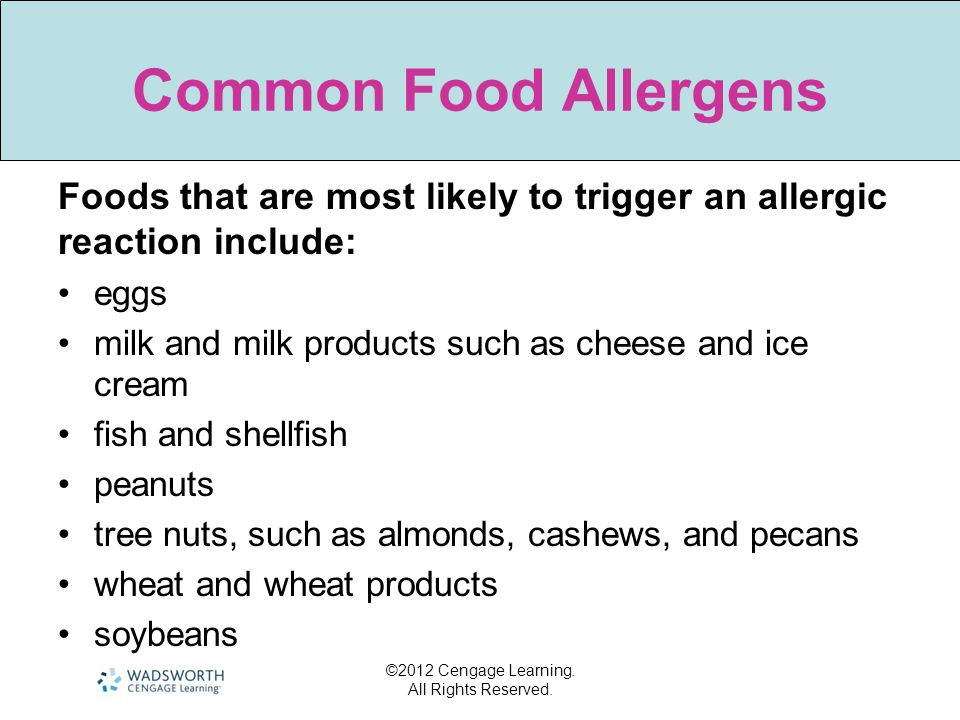 Common Food Allergens

Foods that are most likely to trigger an allergic reaction include:

• eggs
• milk and milk products such as cheese and ice cream
• fish and shellfish
• peanuts
• tree nuts, such as almonds, cashews, and pecans
• wheat and wheat products
• soybeans

WADSWORTH
CENGAGE Learning

©2012 Cengage Learning.
All Rights Reserved.